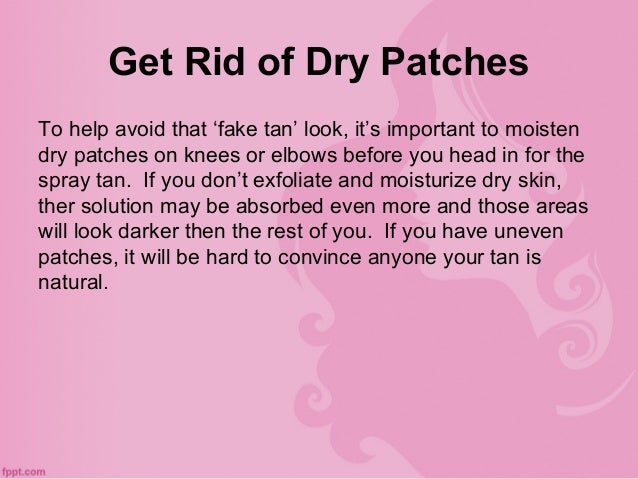 Get Rid of Dry Patches

To help avoid that ‘fake tan’ look, it’s important to moisten dry patches on knees or elbows before you head in for the spray tan.  If you don’t exfoliate and moisturize dry skin, ther solution may be absorbed even more and those areas will look darker then the rest of you.  If you have uneven patches, it will be hard to convince anyone your tan is natural.

fppt.com